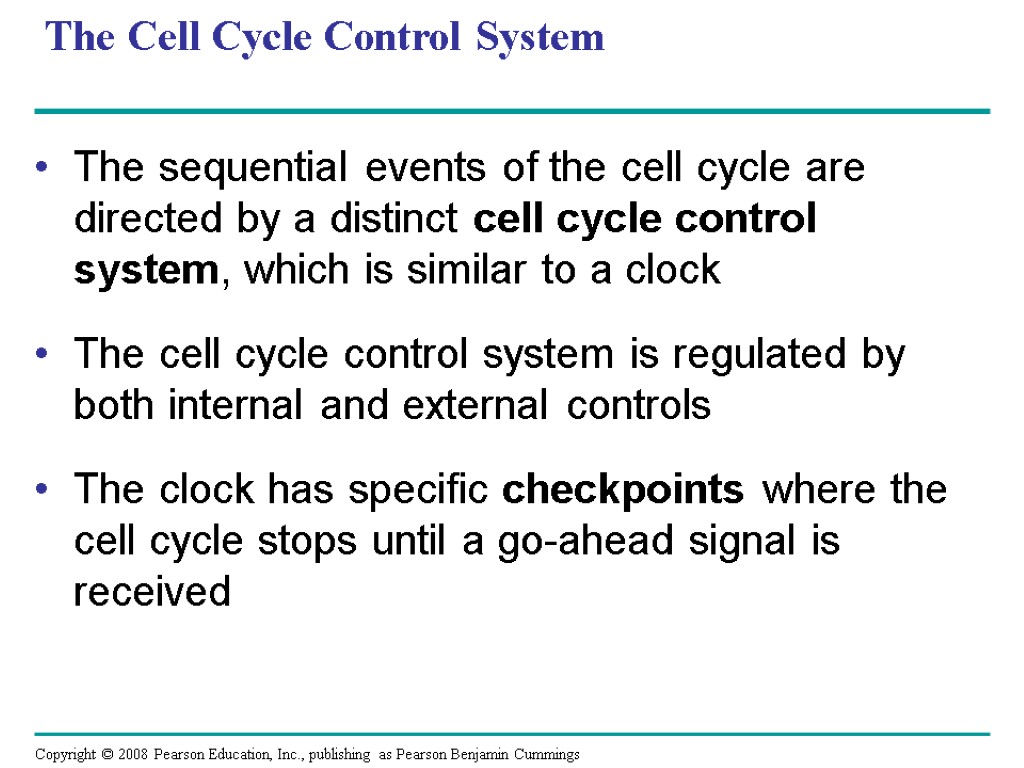 The Cell Cycle Control System

• The sequential events of the cell cycle are directed by a distinct cell cycle control system, which is similar to a clock

• The cell cycle control system is regulated by both internal and external controls

• The clock has specific checkpoints where the cell cycle stops until a go-ahead signal is received

Copyright © 2008 Pearson Education, Inc., publishing as Pearson Benjamin Cummings